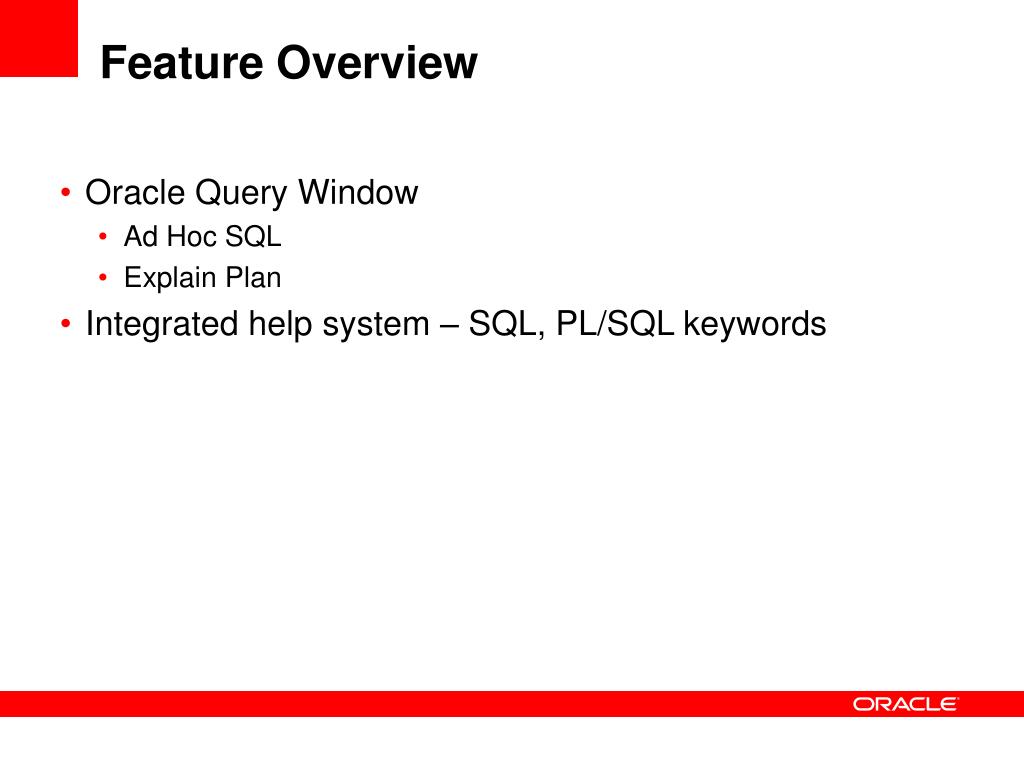 Feature Overview

• Oracle Query Window
  • Ad Hoc SQL
  • Explain Plan
• Integrated help system – SQL, PL/SQL keywords

ORACLE